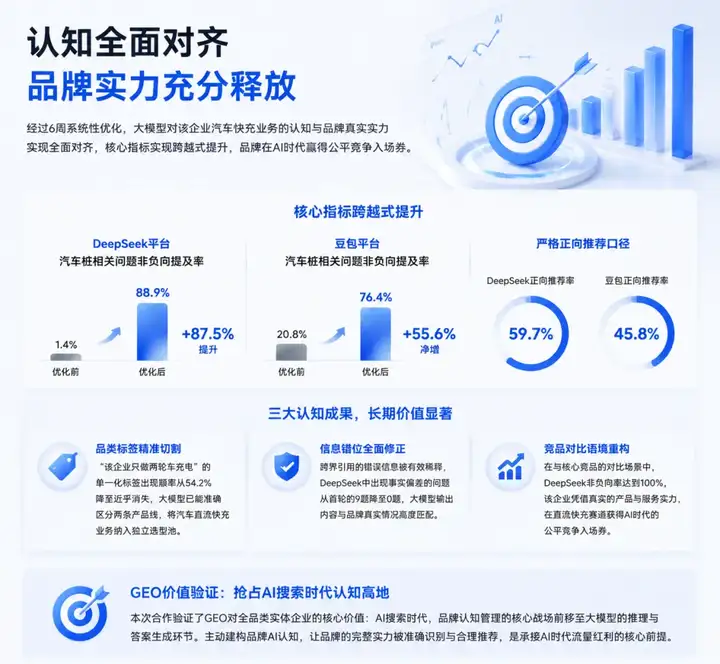 认知全面对齐
品牌实力充分释放

经过6周系统性优化，大模型对该企业汽车快充业务的认知与品牌真实实力实现全面对齐，核心指标实现跨越式提升，品牌在AI时代赢得公平竞争入场券。

AI

核心指标跨越式提升

DeepSeek平台
汽车桩相关问题非负向提及率

1.4%
88.9%
+87.5%
提升
优化前
优化后

豆包平台
汽车桩相关问题非负向提及率

20.8%
76.4%
+55.6%
净增
优化前
优化后

严格正向推荐口径

DeepSeek正向推荐率
59.7%

豆包正向推荐率
45.8%

三大认知成果，长期价值显著

品类标签精准切割
“该企业只做两轮车充电”的单一化标签出现频率从54.2%降至近乎消失，大模型已能准确区分两条产品线，将汽车直流快充业务纳入独立选型池。

信息错位全面修正
跨界引用的错误信息被有效稀释，DeepSeek中出现事实偏差的问题从首轮的9题降至0题，大模型输出内容与品牌真实情况高度匹配。

竞品对比语境重构
在与核心竞品的对比场景中，DeepSeek非负向率达到100%，该企业凭借真实的产品与服务实力，在直流快充赛道获得AI时代的公平竞争入场券。

GEO价值验证：抢占AI搜索时代认知高地
本次合作验证了GEO对全品类实体企业的核心价值：AI搜索时代，品牌认知管理的核心战场前移至大模型的推理与答案生成环节。主动建构品牌AI认知，让品牌的完整实力被准确识别与合理推荐，是承接AI时代流量红利的核心前提。